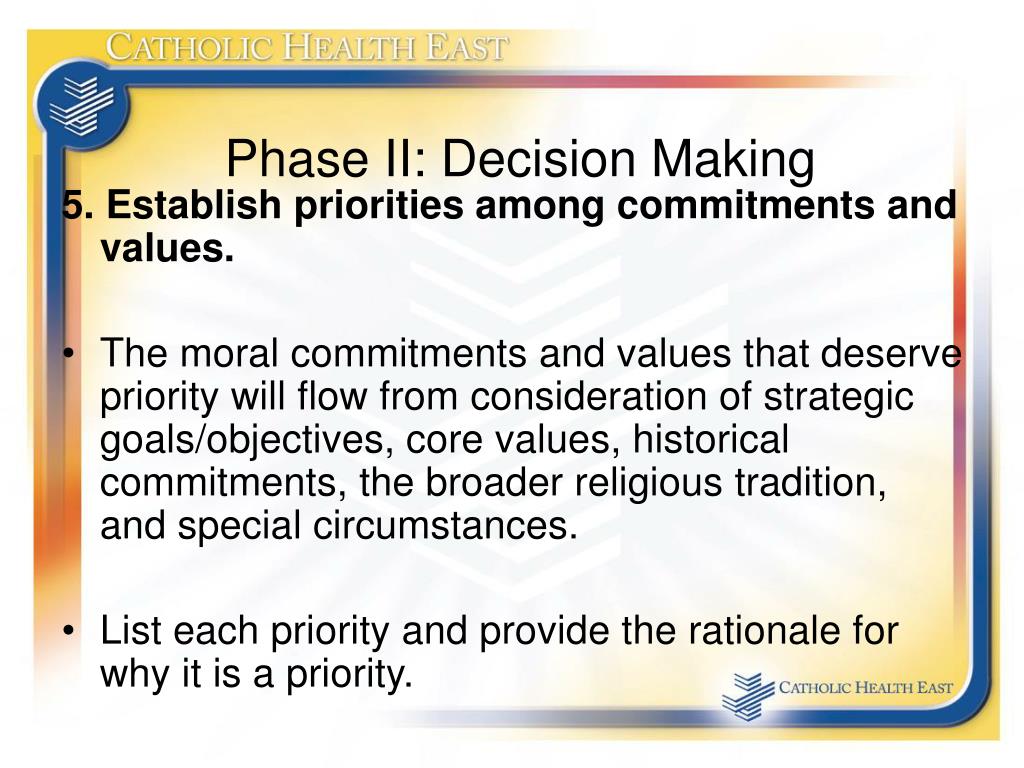 CATHOLIC HEALTH EAST

Phase II: Decision Making

5. Establish priorities among commitments and values.

• The moral commitments and values that deserve priority will flow from consideration of strategic goals/objectives, core values, historical commitments, the broader religious tradition, and special circumstances.

• List each priority and provide the rationale for why it is a priority.

CATHOLIC HEALTH EAST